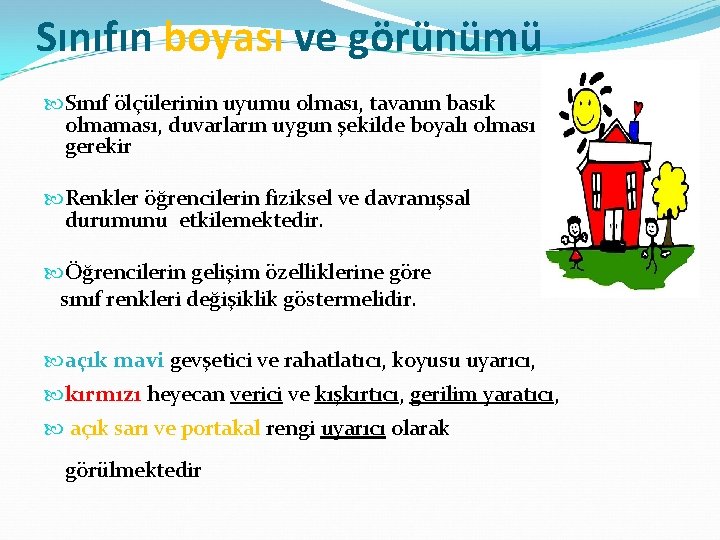 Sınıfın boyası ve görünümü

Sınıf ölçülerinin uyumu olması, tavanın basık olmaması, duvarların uygun şekilde boyalı olması gerekir

Renkler öğrencilerin fiziksel ve davranışsal durumunu etkilemektedir.

Öğrencilerin gelişim özelliklerine göre sınıf renkleri değişiklik göstermelidir.

açık mavi gevşetici ve rahatlatıcı, koyusu uyarıcı,

kırmızı heyecan verici ve kışkırtıcı, gerilim yaratıcı,

açık sarı ve portakal rengi uyarıcı olarak görülmektedir